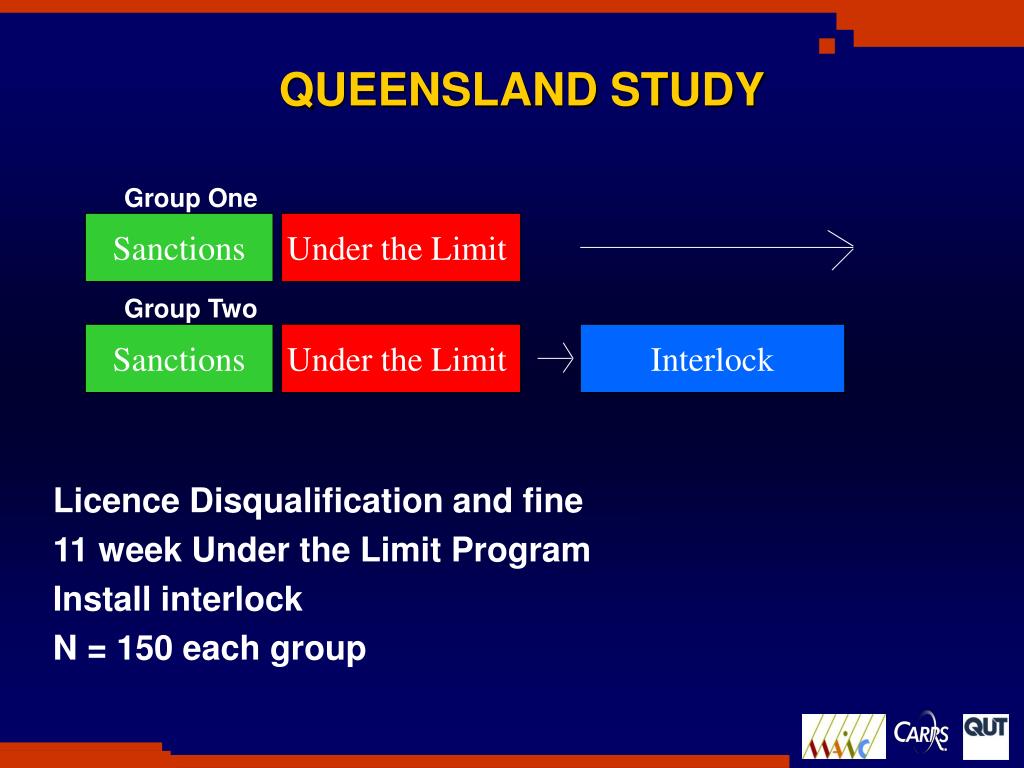 QUEENSLAND STUDY

Group One

Sanctions Under the Limit

Group Two

Sanctions Under the Limit Interlock

Licence Disqualification and fine
11 week Under the Limit Program
Install interlock
N = 150 each group

MAIC CARRS QUT